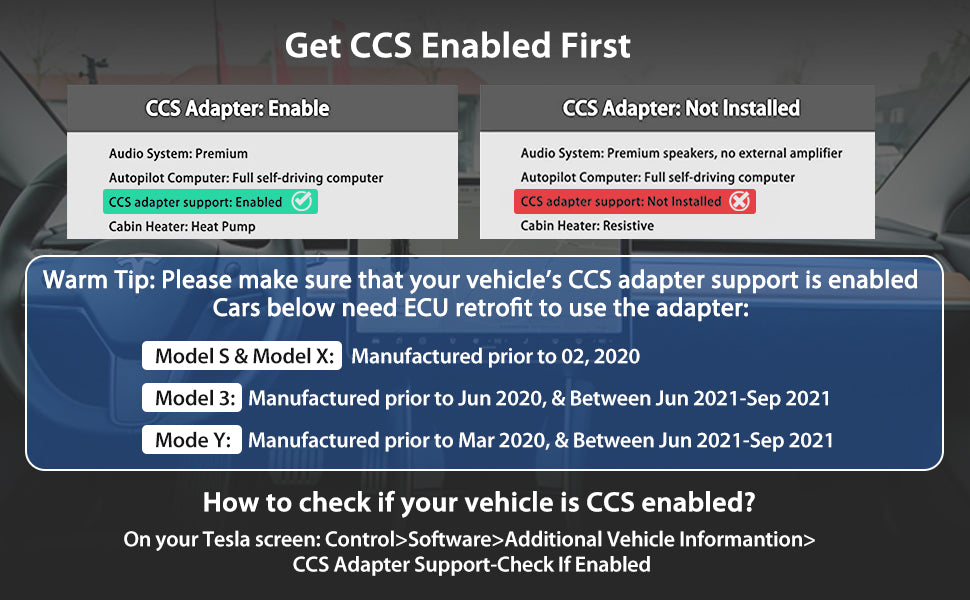 Get CCS Enabled First

CCS Adapter: Enable

Audio System: Premium
Autopilot Computer: Full self-driving computer
CCS adapter support: Enabled
Cabin Heater: Heat Pump

CCS Adapter: Not Installed

Audio System: Premium speakers, no external amplifier
Autopilot Computer: Full self-driving computer
CCS adapter support: Not Installed
Cabin Heater: Resistive

Warm Tip: Please make sure that your vehicle's CCS adapter support is enabled
Cars below need ECU retrofit to use the adapter:

Model S & Model X: Manufactured prior to 02, 2020

Model 3: Manufactured prior to Jun 2020, & Between Jun 2021-Sep 2021

Mode Y: Manufactured prior to Mar 2020, & Between Jun 2021-Sep 2021

How to check if your vehicle is CCS enabled?

On your Tesla screen: Control>Software>Additional Vehicle Informantion>
CCS Adapter Support-Check If Enabled